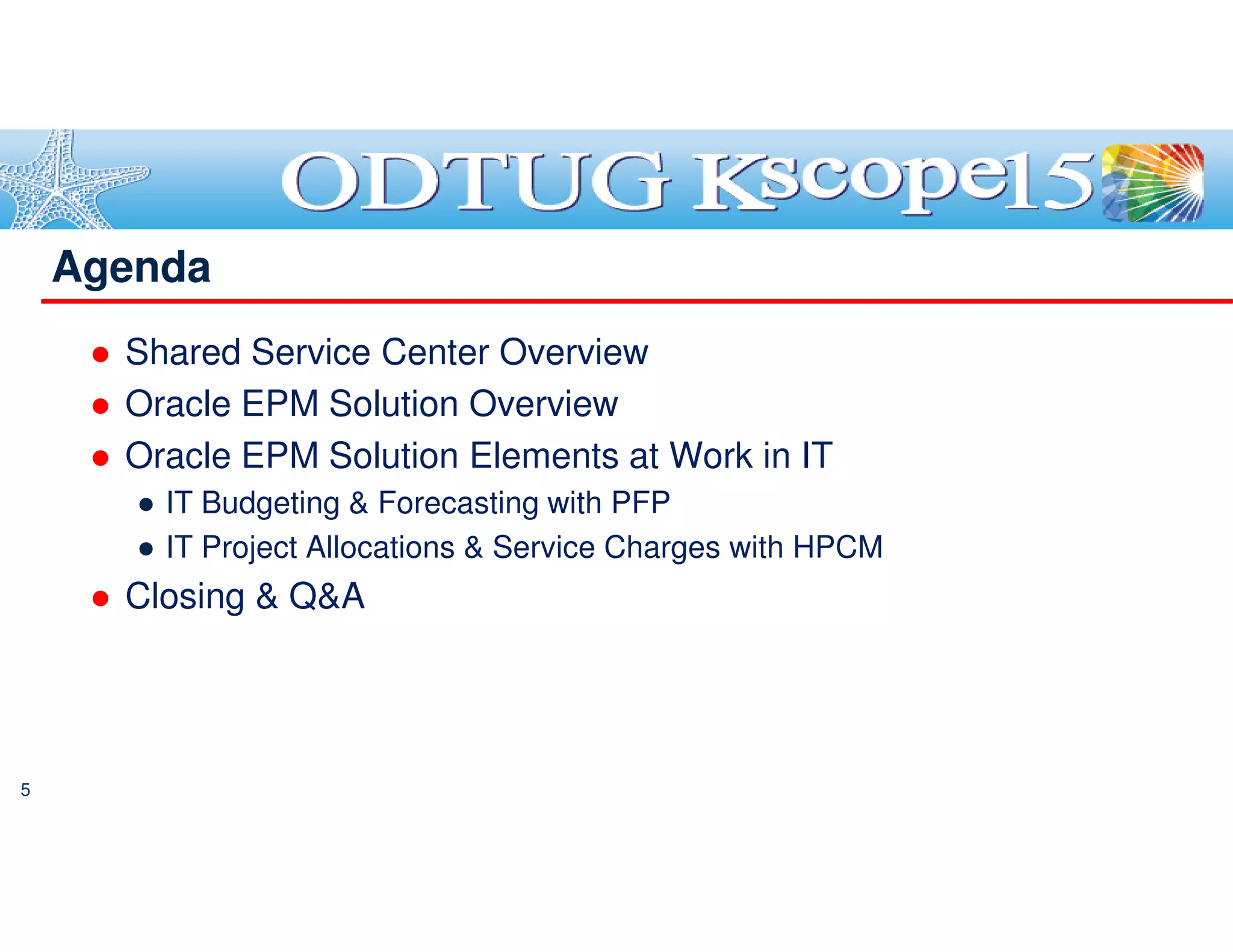 ODTUG Kscope15

Agenda

● Shared Service Center Overview
● Oracle EPM Solution Overview
● Oracle EPM Solution Elements at Work in IT
  ● IT Budgeting & Forecasting with PFP
  ● IT Project Allocations & Service Charges with HPCM
● Closing & Q&A

5